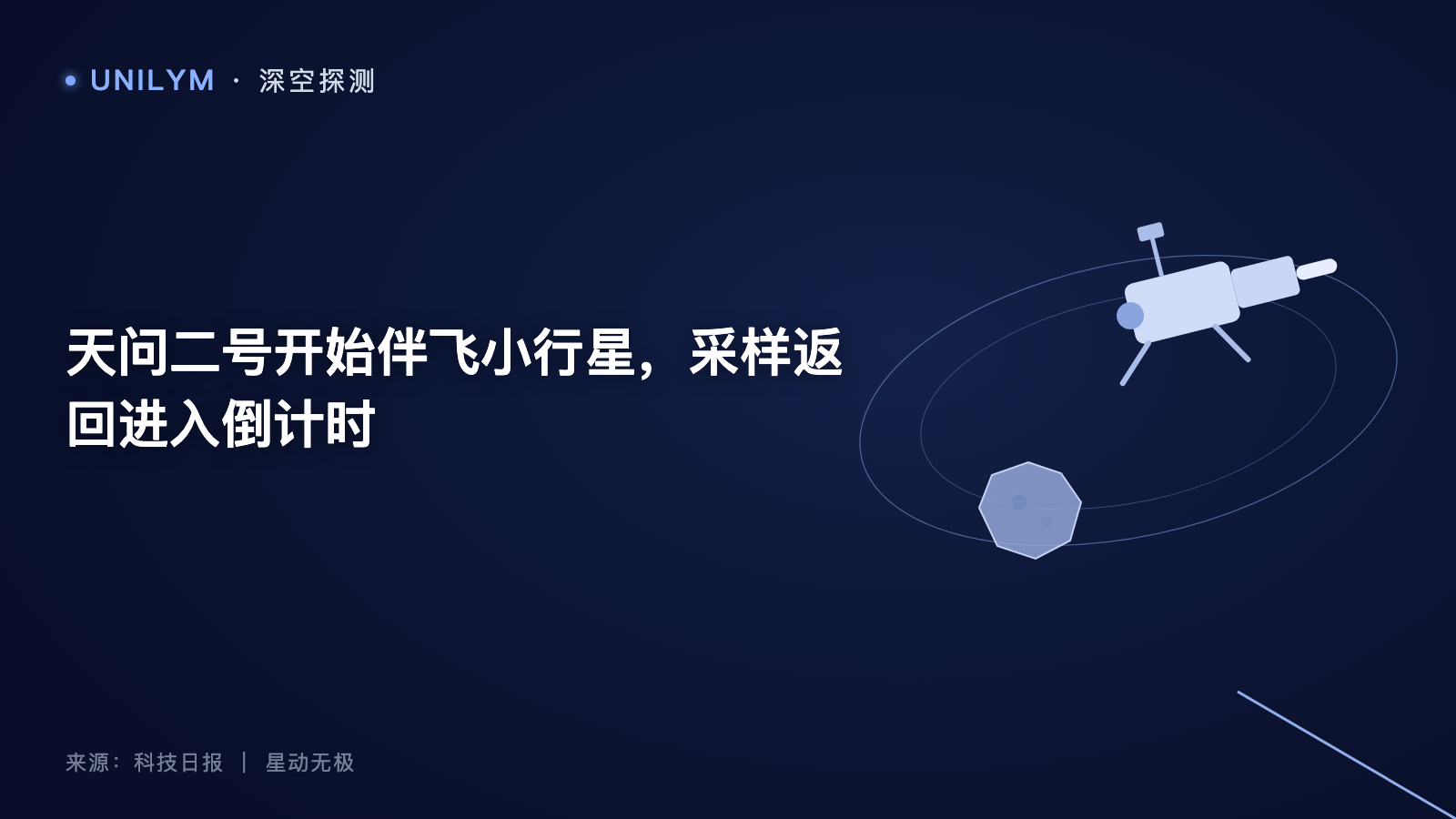 • UNILYM · 深空探测

天问二号开始伴飞小行星，采样返回进入倒计时

来源：科技日报 | 星动无极